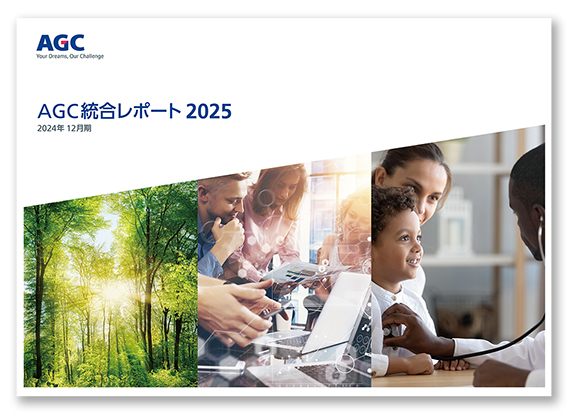 AGC
Your Dreams, Our Challenge

AGC統合レポート 2025
2024年 12月期